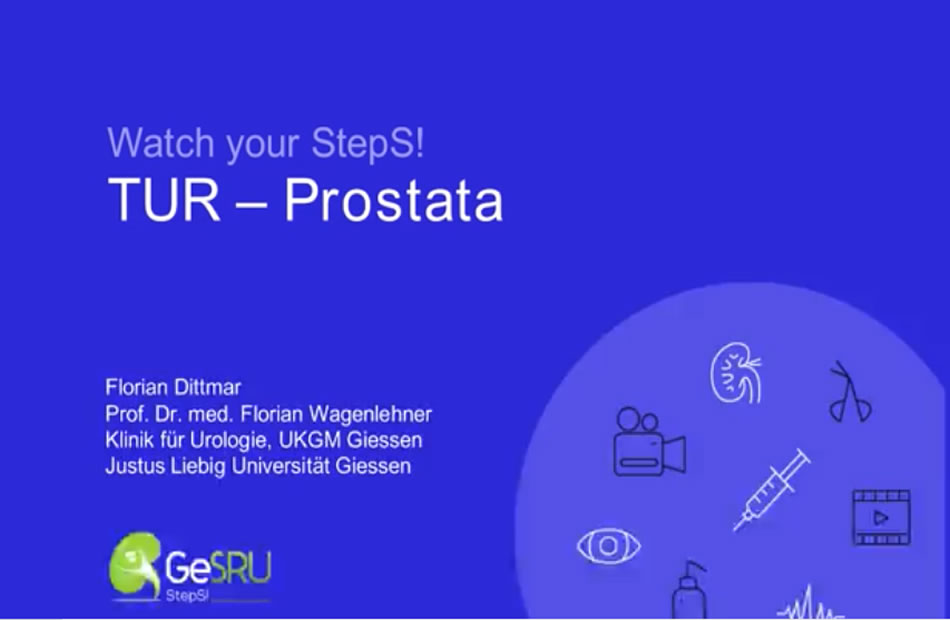 Watch your StepS!
TUR – Prostata

Florian Dittmar
Prof. Dr. med. Florian Wagenlehner
Klinik für Urologie, UKGM Giessen
Justus Liebig Universität Giessen

GeSRU
StepS!